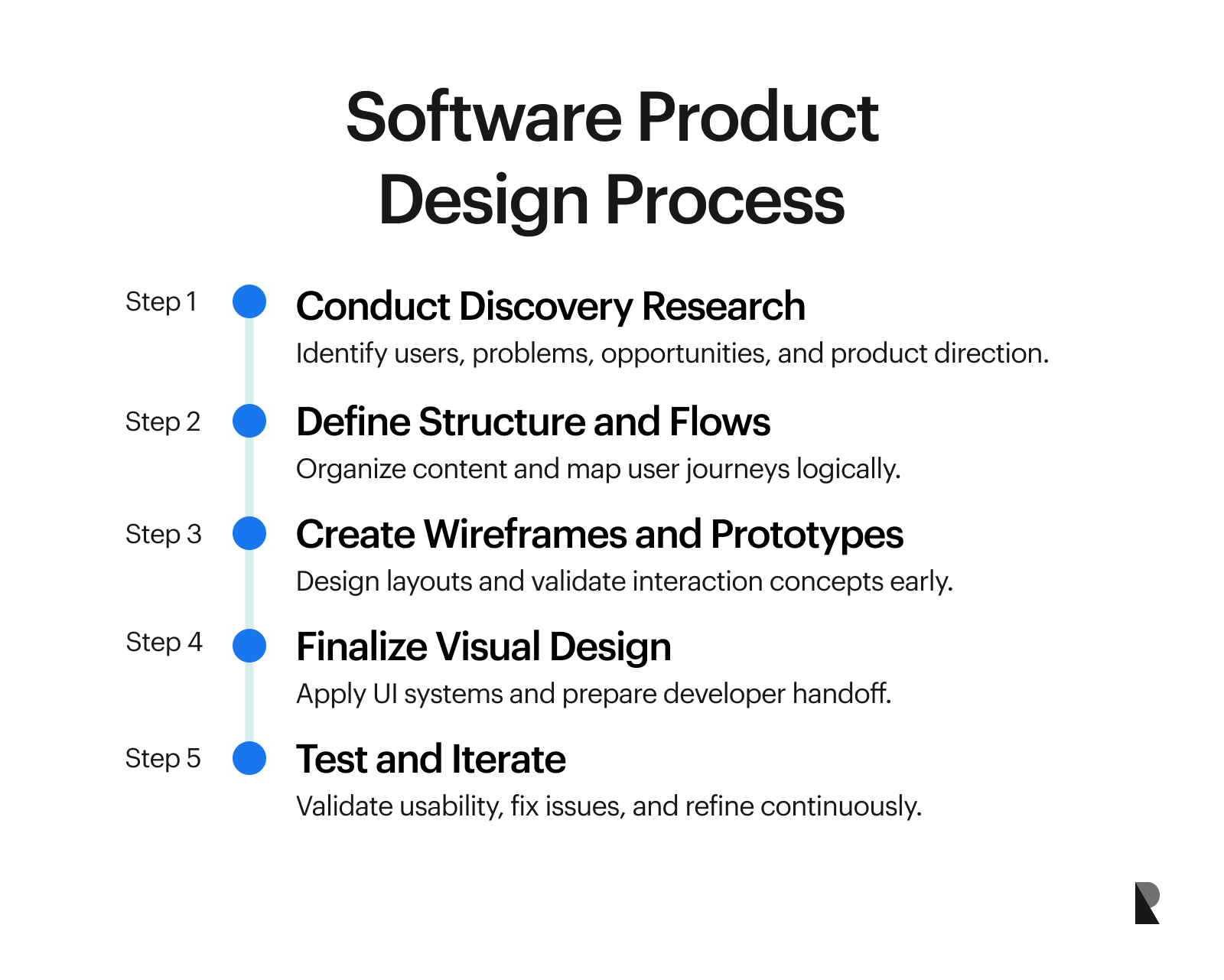 Software Product Design Process

Step 1
Conduct Discovery Research
Identify users, problems, opportunities, and product direction.

Step 2
Define Structure and Flows
Organize content and map user journeys logically.

Step 3
Create Wireframes and Prototypes
Design layouts and validate interaction concepts early.

Step 4
Finalize Visual Design
Apply UI systems and prepare developer handoff.

Step 5
Test and Iterate
Validate usability, fix issues, and refine continuously.